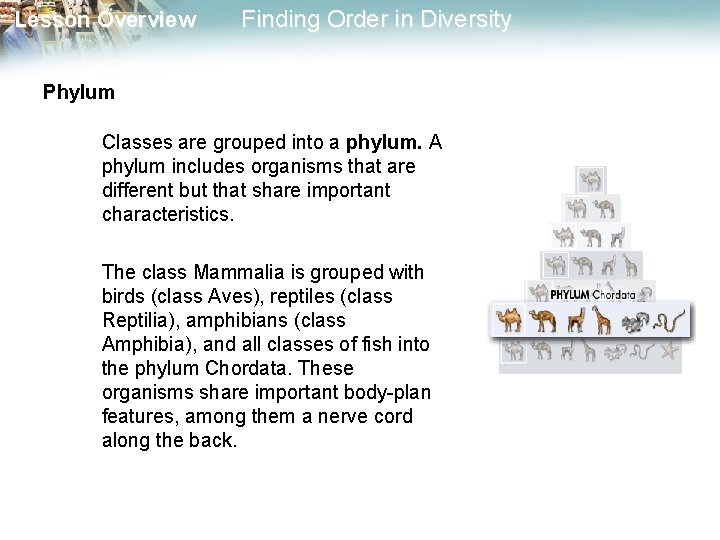 Lesson Overview Finding Order in Diversity

Phylum

Classes are grouped into a phylum. A phylum includes organisms that are different but that share important characteristics.

The class Mammalia is grouped with birds (class Aves), reptiles (class Reptilia), amphibians (class Amphibia), and all classes of fish into the phylum Chordata. These organisms share important body-plan features, among them a nerve cord along the back.

PHYLUM Chordata